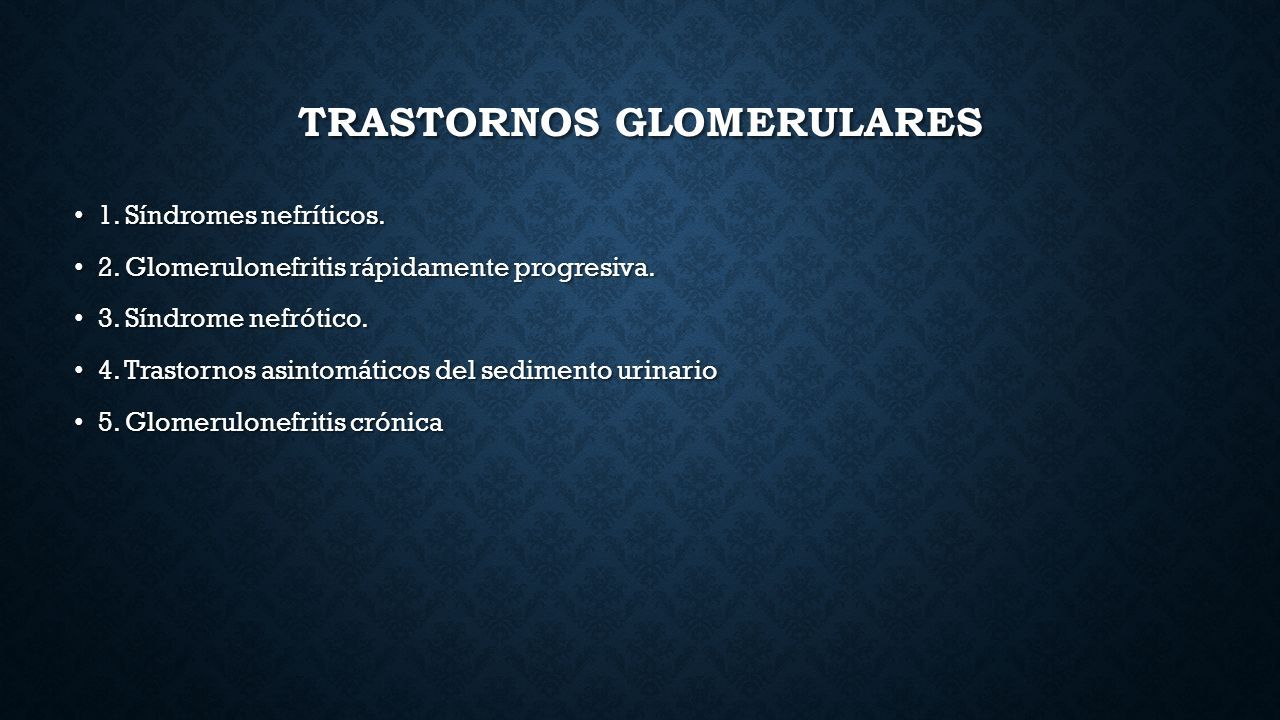 TRASTORNOS GLOMERULARES

• 1. Síndromes nefríticos.

• 2. Glomerulonefritis rápidamente progresiva.

• 3. Síndrome nefrótico.

• 4. Trastornos asintomáticos del sedimento urinario

• 5. Glomerulonefritis crónica